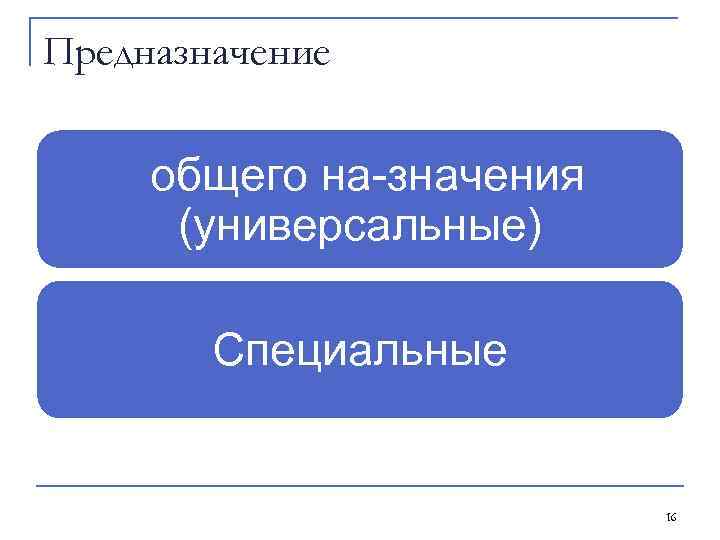 Предназначение

общего на-значения (универсальные)

Специальные

16